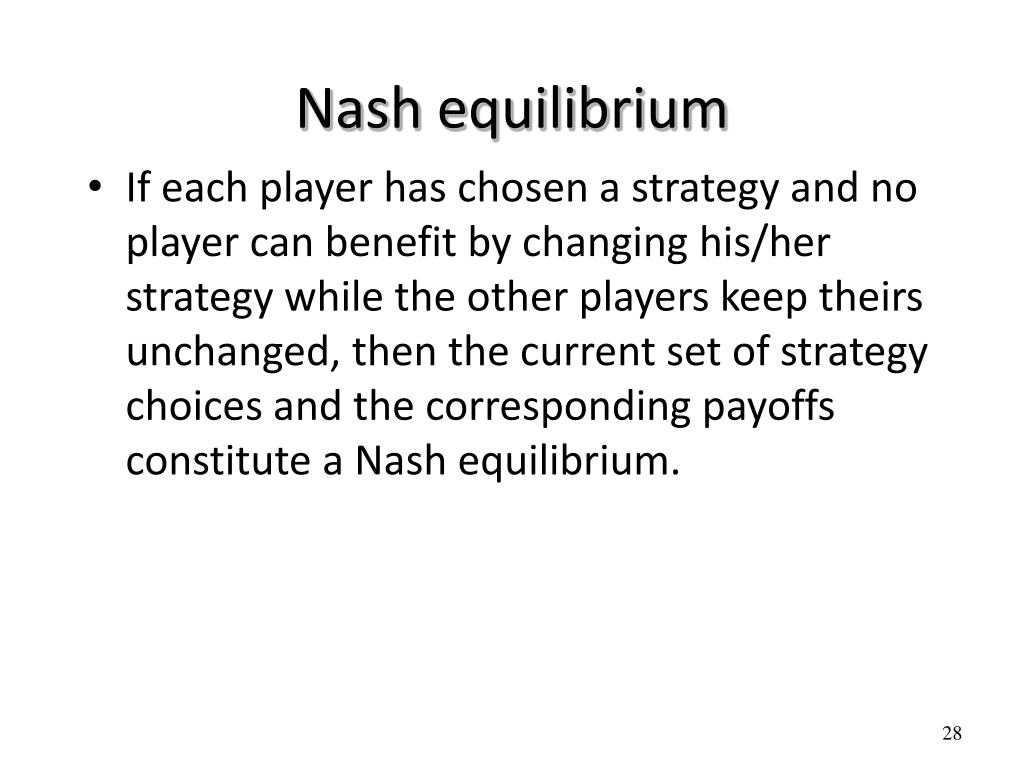 Nash equilibrium

• If each player has chosen a strategy and no player can benefit by changing his/her strategy while the other players keep theirs unchanged, then the current set of strategy choices and the corresponding payoffs constitute a Nash equilibrium.

28